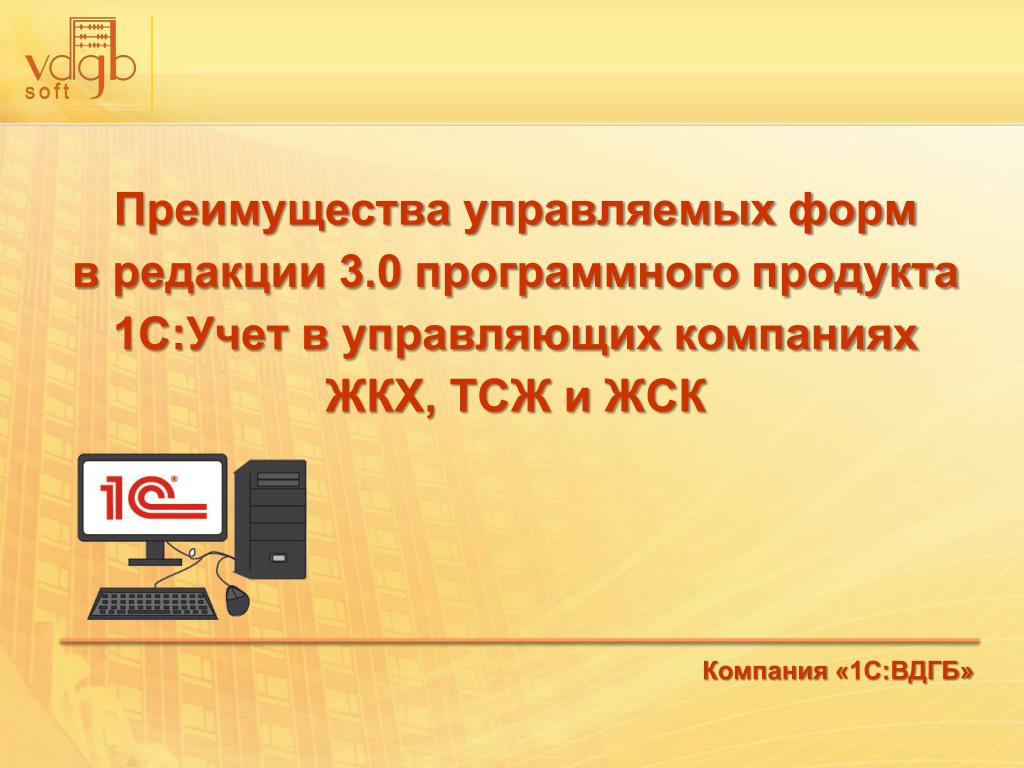 vdgb soft

Преимущества управляемых форм в редакции 3.0 программного продукта 1С:Учет в управляющих компаниях ЖКХ, ТСЖ и ЖСК

1С

Компания «1С:ВДГБ»